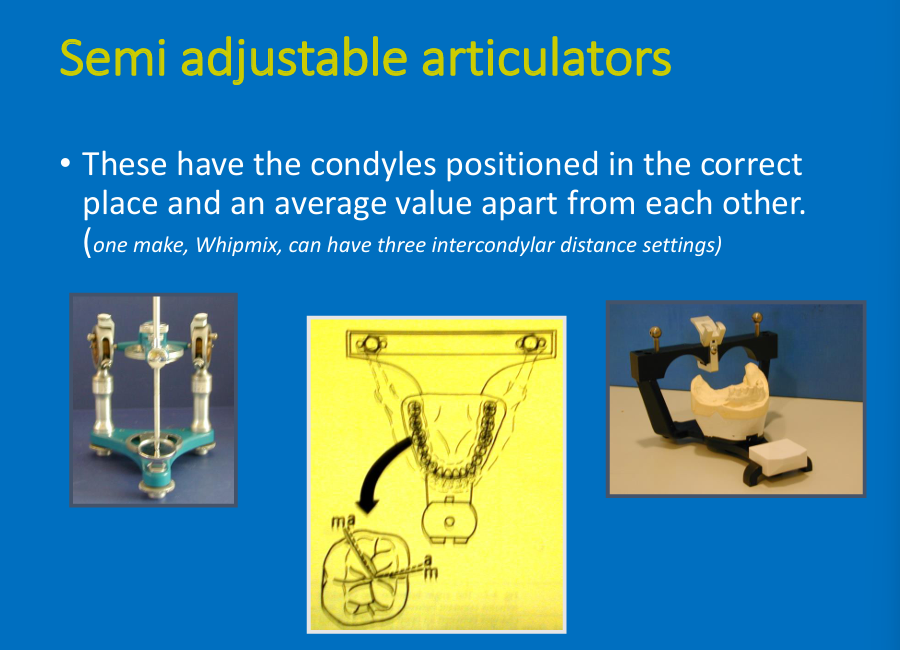 Semi adjustable articulators

• These have the condyles positioned in the correct place and an average value apart from each other. (one make, Whipmix, can have three intercondylar distance settings)

ma

a
m